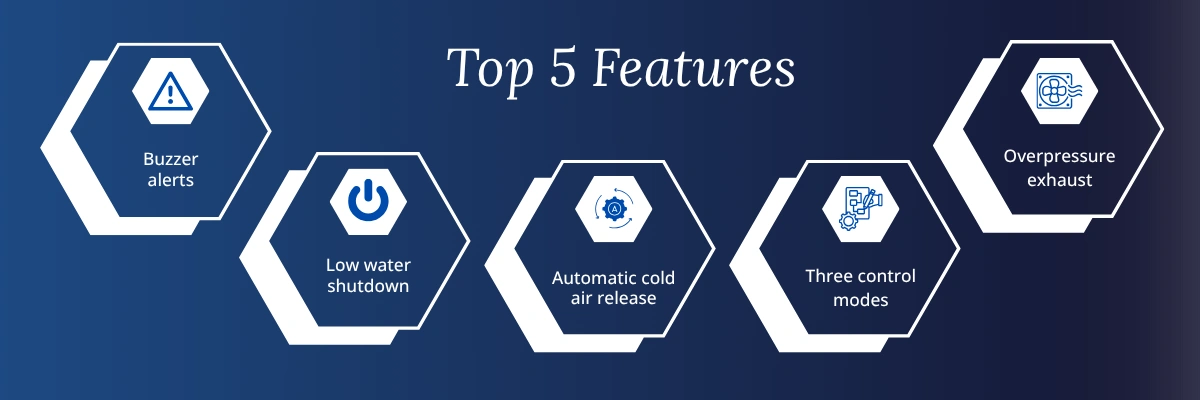 Top 5 Features

Buzzer alerts

Low water shutdown

Automatic cold air release

Three control modes

Overpressure exhaust